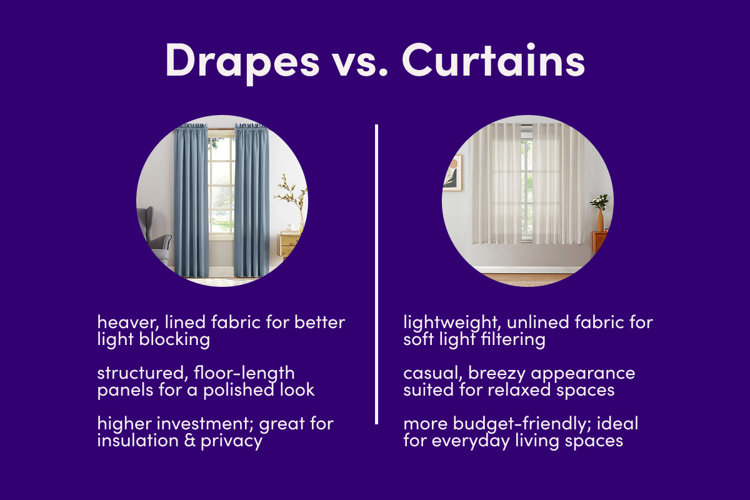 Drapes vs. Curtains

heaver, lined fabric for better light blocking

structured, floor-length panels for a polished look

higher investment; great for insulation & privacy

lightweight, unlined fabric for soft light filtering

casual, breezy appearance suited for relaxed spaces

more budget-friendly; ideal for everyday living spaces